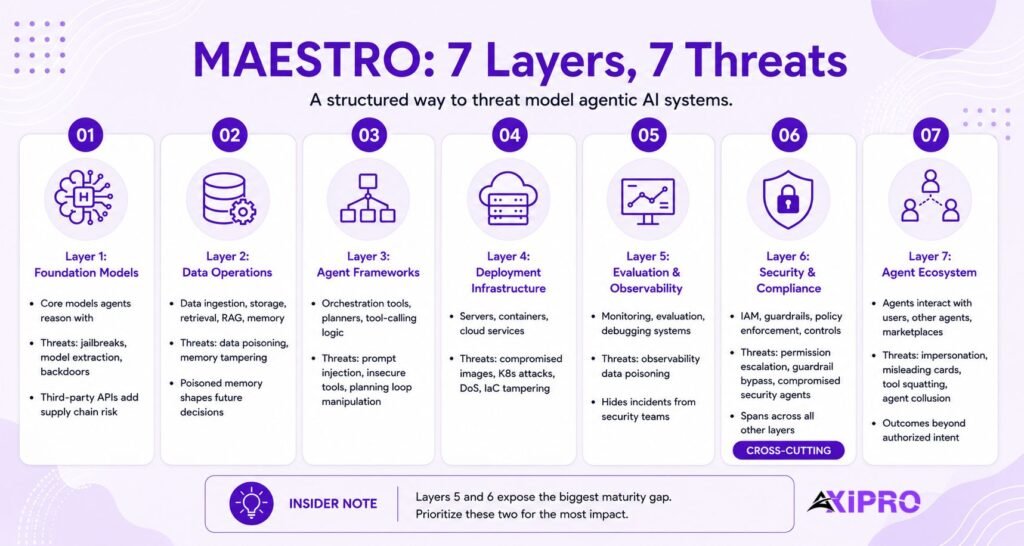 MAESTRO: 7 Layers, 7 Threats

A structured way to threat model agentic AI systems.

01

Layer 1: Foundation Models

- Core models agents reason with
- Threats: jailbreaks, model extraction, backdoors
- Third-party APIs add supply chain risk

02

Layer 2: Data Operations

- Data ingestion, storage, retrieval, RAG, memory
- Threats: data poisoning, memory tampering
- Poisoned memory shapes future decisions

03

Layer 3: Agent Frameworks

- Orchestration tools, planners, tool-calling logic
- Threats: prompt injection, insecure tools, planning loop manipulation

04

Layer 4: Deployment Infrastructure

- Servers, containers, cloud services
- Threats: compromised images, K8s attacks, DoS, IaC tampering

05

Layer 5: Evaluation & Observability

- Monitoring, evaluation, debugging systems
- Threats: observability data poisoning
- Hides incidents from security teams

06

Layer 6: Security & Compliance

- IAM, guardrails, policy enforcement, controls
- Threats: permission escalation, guardrail bypass, compromised security agents
- Spans across all other layers

CROSS-CUTTING

07

Layer 7: Agent Ecosystem

- Agents interact with users, other agents, marketplaces
- Threats: impersonation, misleading cards, tool squatting, agent collusion
- Outcomes beyond authorized intent

INSIDER NOTE

Layers 5 and 6 expose the biggest maturity gap. Prioritize these two for the most impact.

AXIPRO